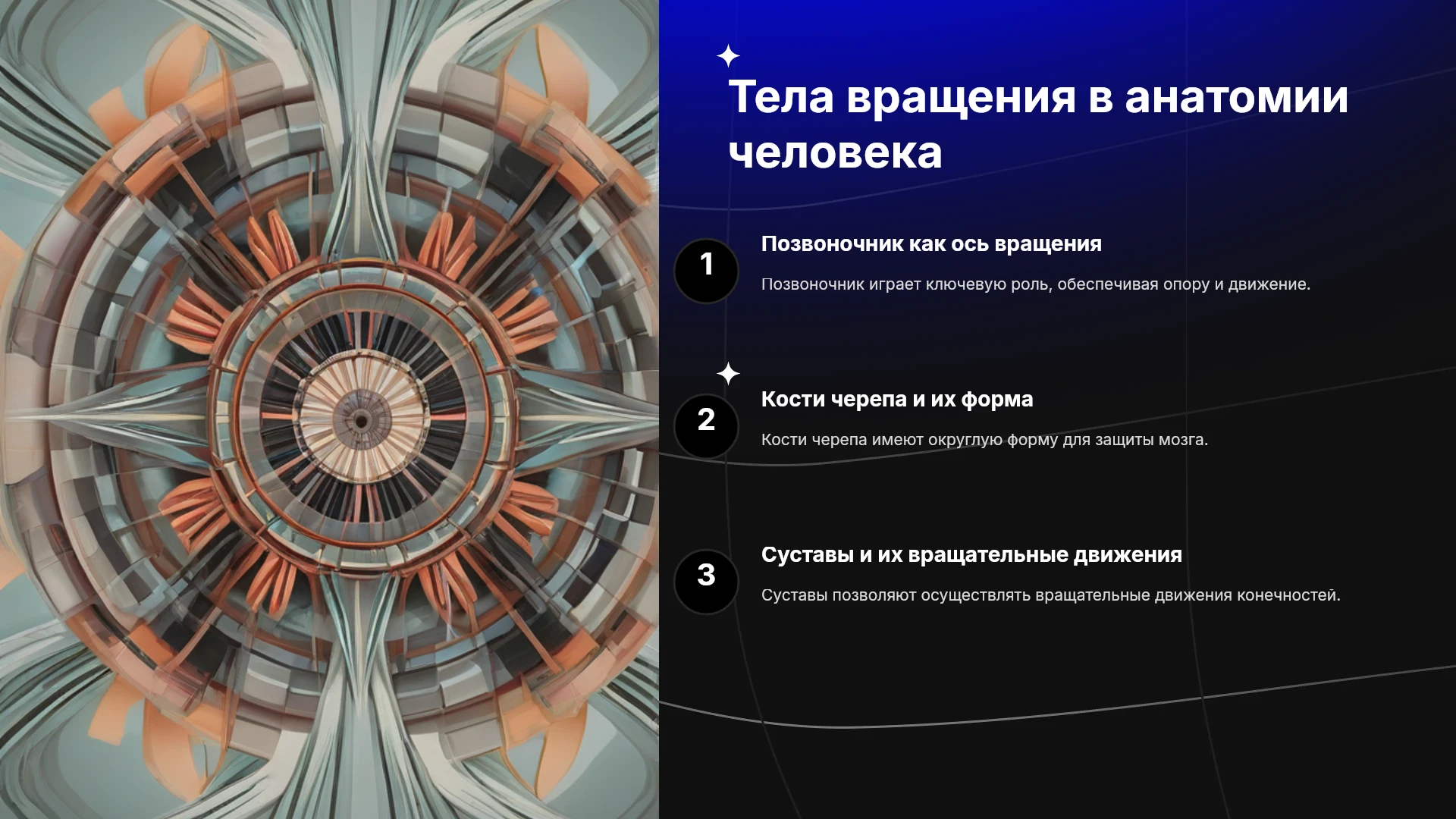 Тела вращения в анатомии человека

1

Позвоночник как ось вращения

Позвоночник играет ключевую роль, обеспечивая опору и движение.

2

Кости черепа и их форма

Кости черепа имеют округлую форму для защиты мозга.

3

Суставы и их вращательные движения

Суставы позволяют осуществлять вращательные движения конечностей.